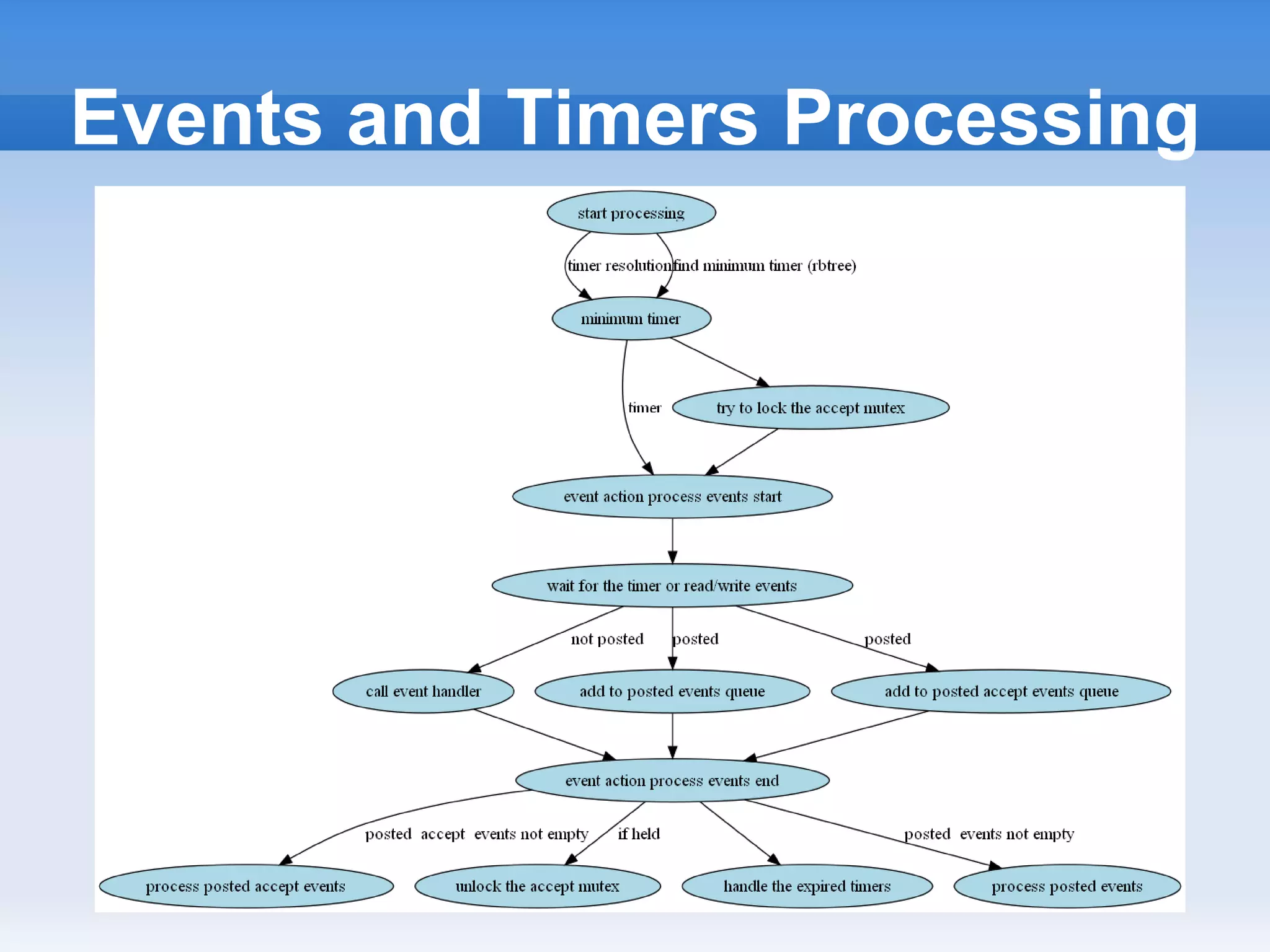 Events and Timers Processing

start processing

timer resolution

find minimum timer (rbtree)

minimum timer

timer

try to lock the accept mutex

event action process events start

wait for the timer or read/write events

not posted

posted

posted

call event handler

add to posted events queue

add to posted accept events queue

event action process events end

posted accept events not empty

if held

posted events not empty

process posted accept events

unlock the accept mutex

handle the expired timers

process posted events